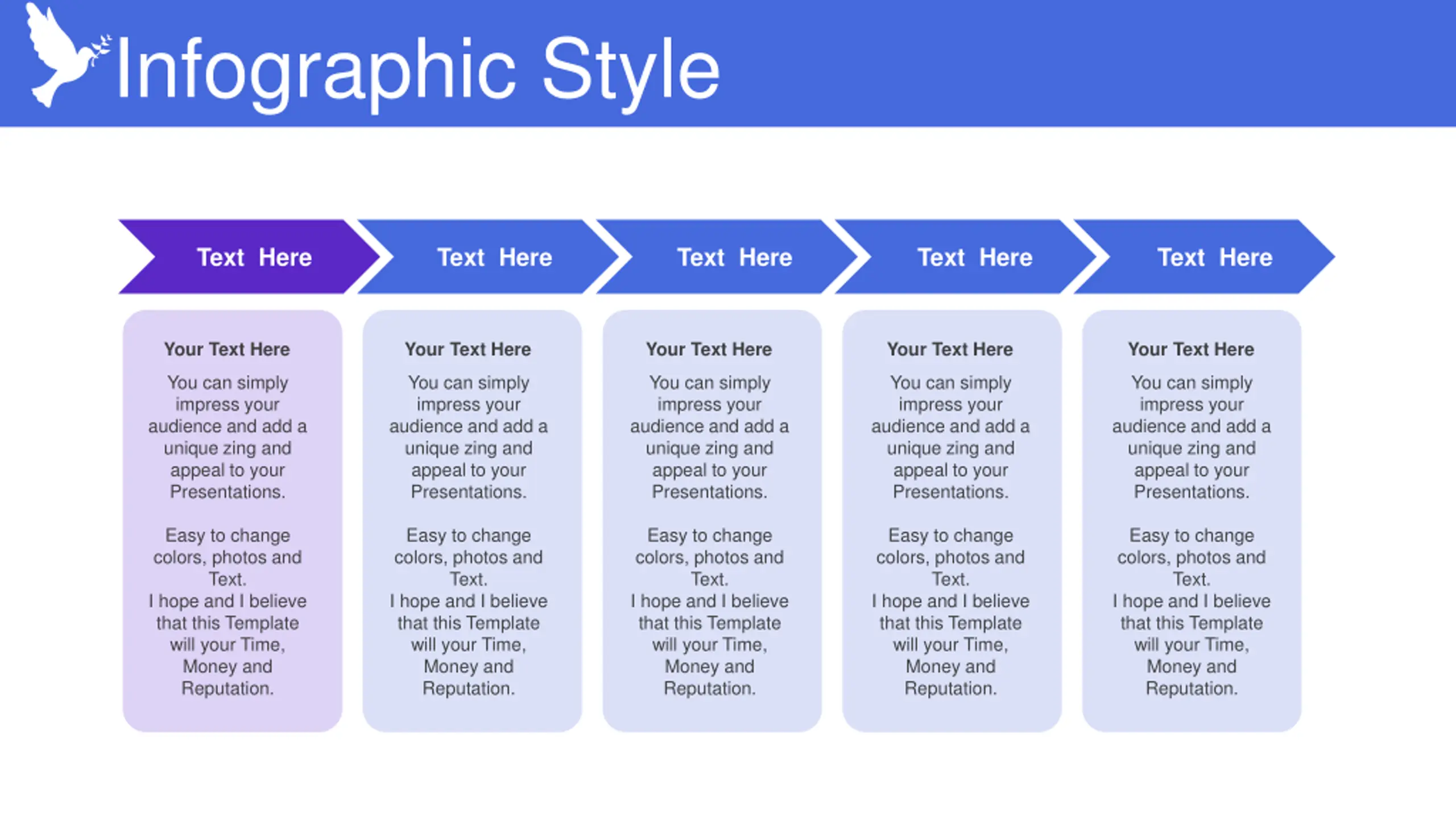 Infographic Style

Text Here

Your Text Here

You can simply impress your audience and add a unique zing and appeal to your Presentations.

Easy to change colors, photos and Text.
I hope and I believe that this Template will your Time, Money and Reputation.

Text Here

Your Text Here

You can simply impress your audience and add a unique zing and appeal to your Presentations.

Easy to change colors, photos and Text.
I hope and I believe that this Template will your Time, Money and Reputation.

Text Here

Your Text Here

You can simply impress your audience and add a unique zing and appeal to your Presentations.

Easy to change colors, photos and Text.
I hope and I believe that this Template will your Time, Money and Reputation.

Text Here

Your Text Here

You can simply impress your audience and add a unique zing and appeal to your Presentations.

Easy to change colors, photos and Text.
I hope and I believe that this Template will your Time, Money and Reputation.

Text Here

Your Text Here

You can simply impress your audience and add a unique zing and appeal to your Presentations.

Easy to change colors, photos and Text.
I hope and I believe that this Template will your Time, Money and Reputation.